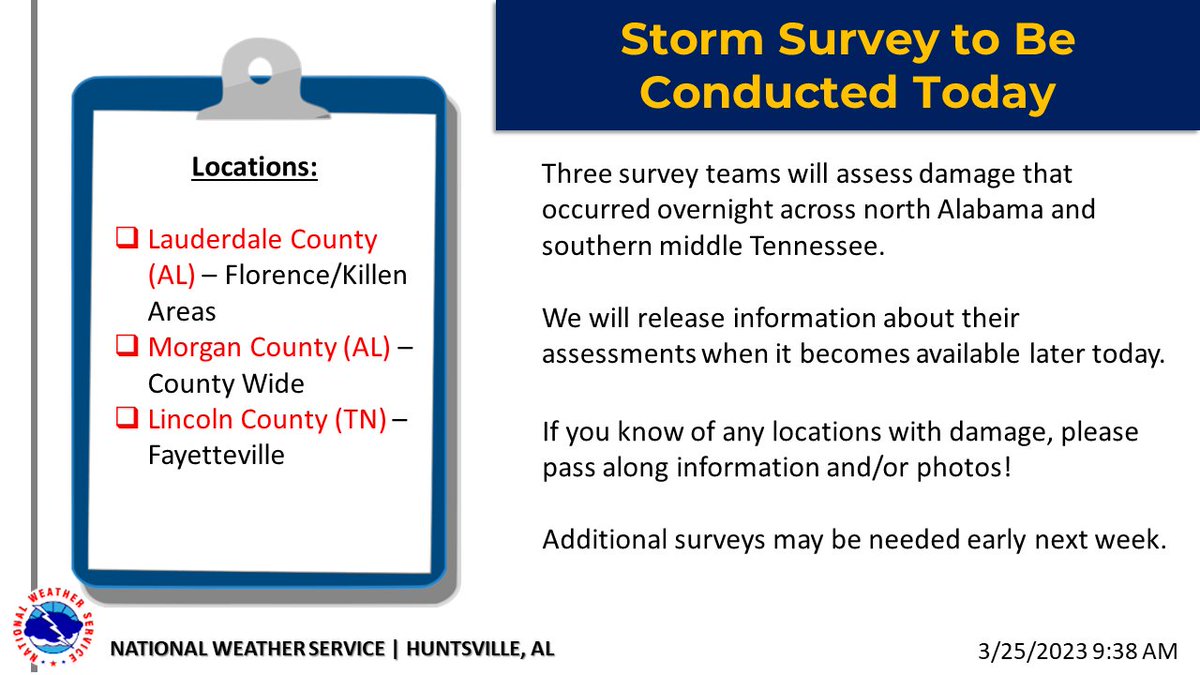 Storm Survey to Be Conducted Today

Locations:

❑ Lauderdale County (AL) – Florence/Killen Areas
❑ Morgan County (AL) – County Wide
❑ Lincoln County (TN) – Fayetteville

Three survey teams will assess damage that occurred overnight across north Alabama and southern middle Tennessee.

We will release information about their assessments when it becomes available later today.

If you know of any locations with damage, please pass along information and/or photos!

Additional surveys may be needed early next week.

NATIONAL WEATHER SERVICE

NATIONAL WEATHER SERVICE | HUNTSVILLE, AL

3/25/2023 9:38 AM